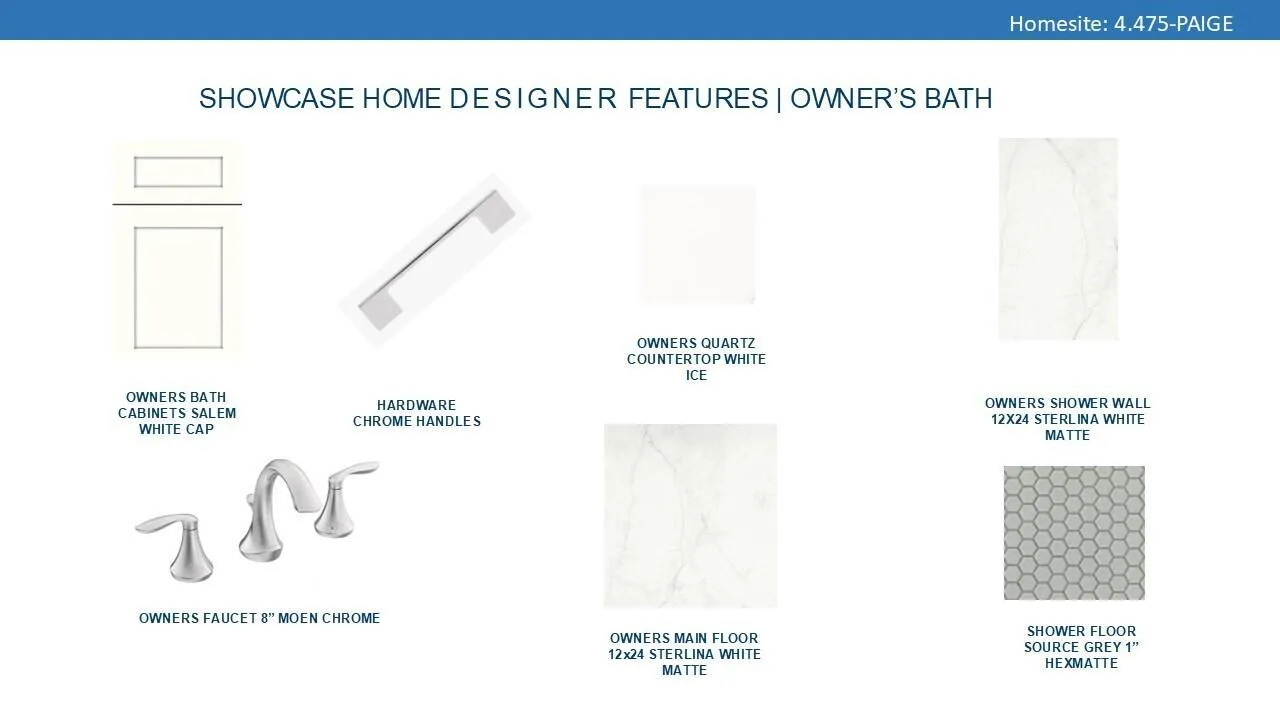 Homesite: 4.475-PAIGE

SHOWCASE HOME DESIGNER FEATURES | OWNER'S BATH

OWNERS BATH CABINETS SALEM WHITE CAP

HARDWARE CHROME HANDLES

OWNERS QUARTZ COUNTERTOP WHITE ICE

OWNERS SHOWER WALL 12X24 STERLINA WHITE MATTE

OWNERS FAUCET 8" MOEN CHROME

OWNERS MAIN FLOOR 12x24 STERLINA WHITE MATTE

SHOWER FLOOR SOURCE GREY 1" HEXMATTE